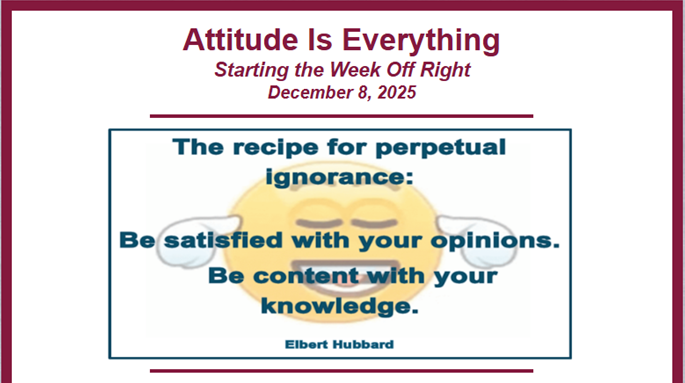 Attitude Is Everything
Starting the Week Off Right
December 8, 2025

The recipe for perpetual ignorance:

Be satisfied with your opinions. Be content with your knowledge.

Elbert Hubbard